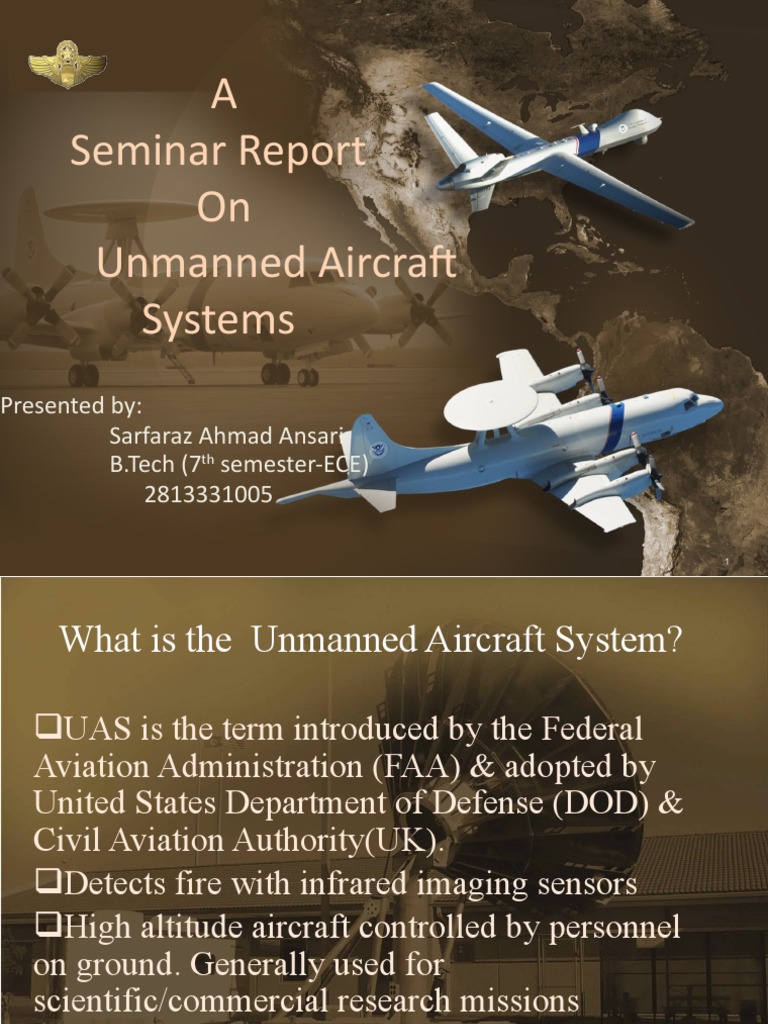 A
Seminar Report
On
Unmanned Aircraft
Systems

Presented by:
Sarfaraz Ahmad Ansari
B.Tech ($7^{th}$ semester-ECE)
2813331005

What is the Unmanned Aircraft System?

❑UAS is the term introduced by the Federal Aviation Administration (FAA) & adopted by United States Department of Defense (DOD) & Civil Aviation Authority(UK).

❑Detects fire with infrared imaging sensors

❑High altitude aircraft controlled by personnel on ground. Generally used for scientific/commercial research missions